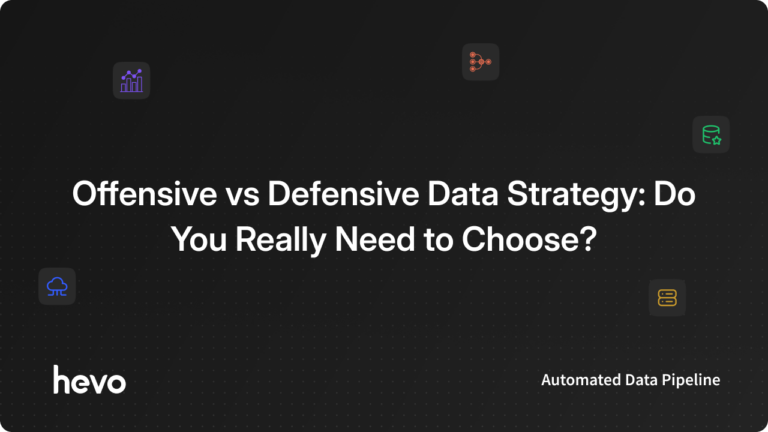 Offensive vs Defensive Data Strategy: Do You Really Need to Choose?

hevo

Automated Data Pipeline